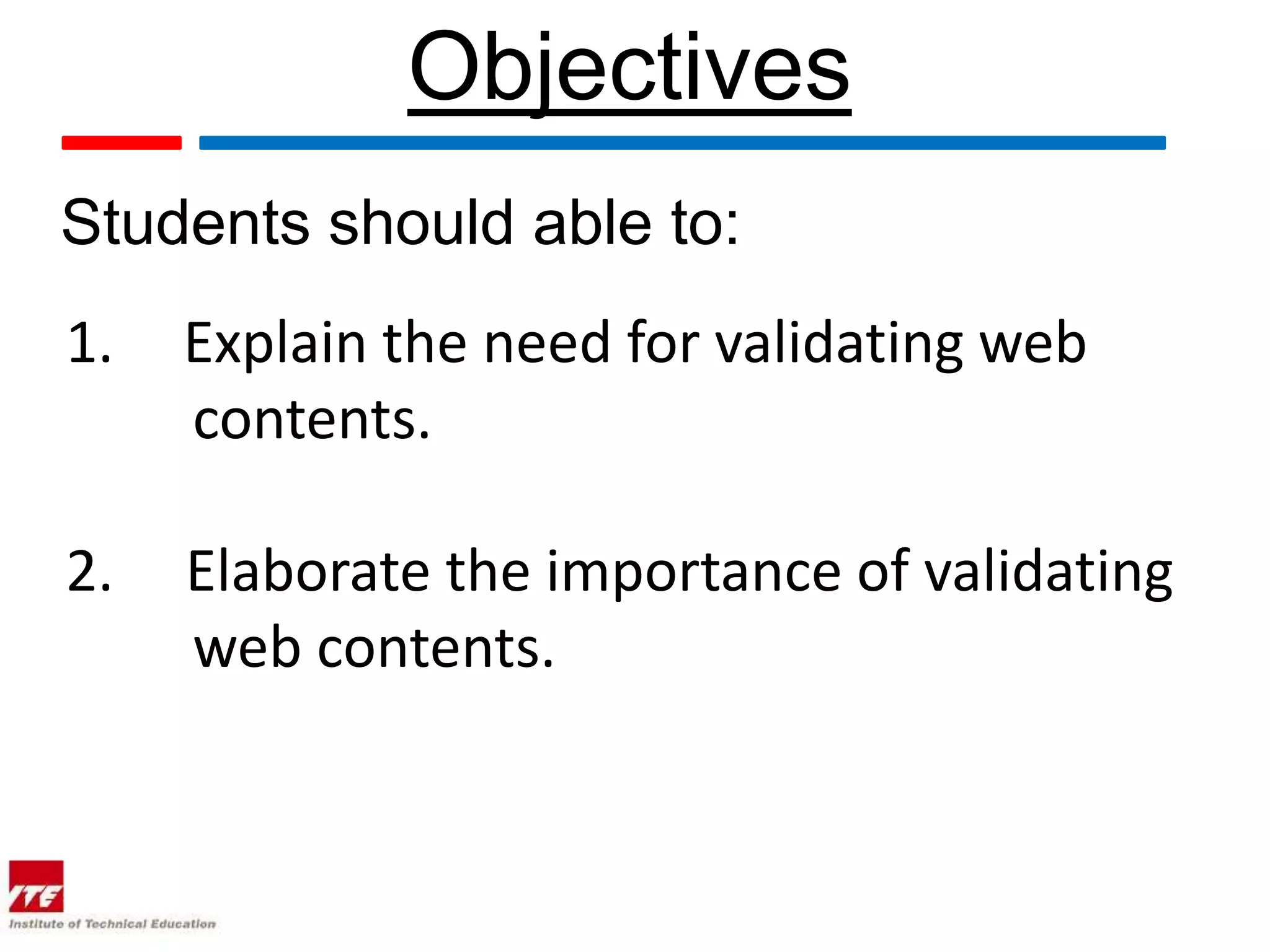 Objectives

Students should able to:

1. Explain the need for validating web contents.

2. Elaborate the importance of validating web contents.

ITE
Institute of Technical Education